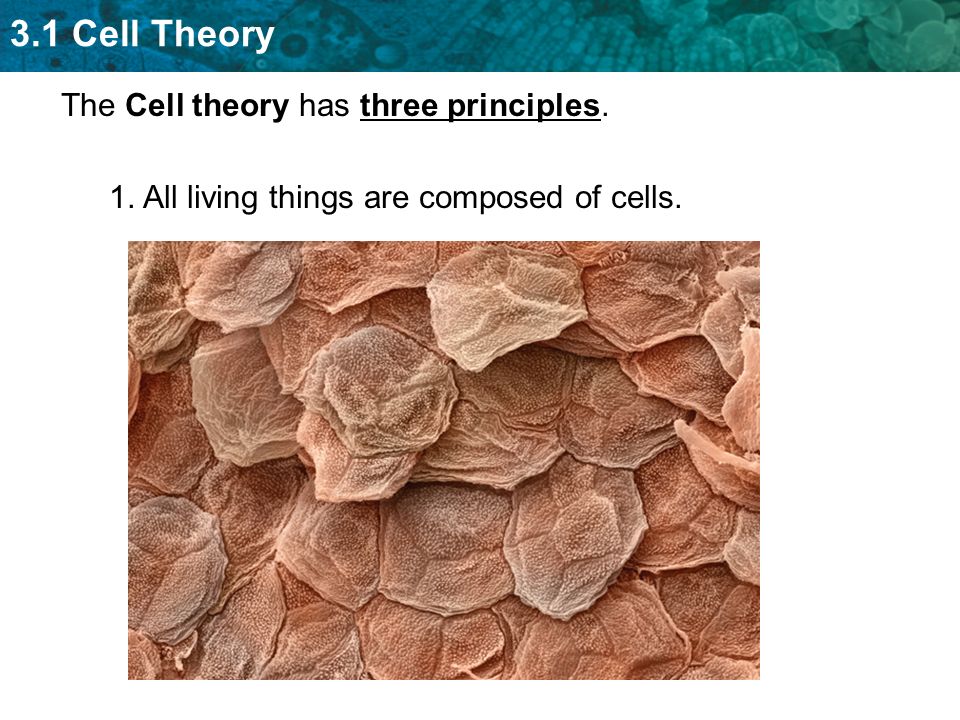 3.1 Cell Theory

The Cell theory has three principles.

1. All living things are composed of cells.